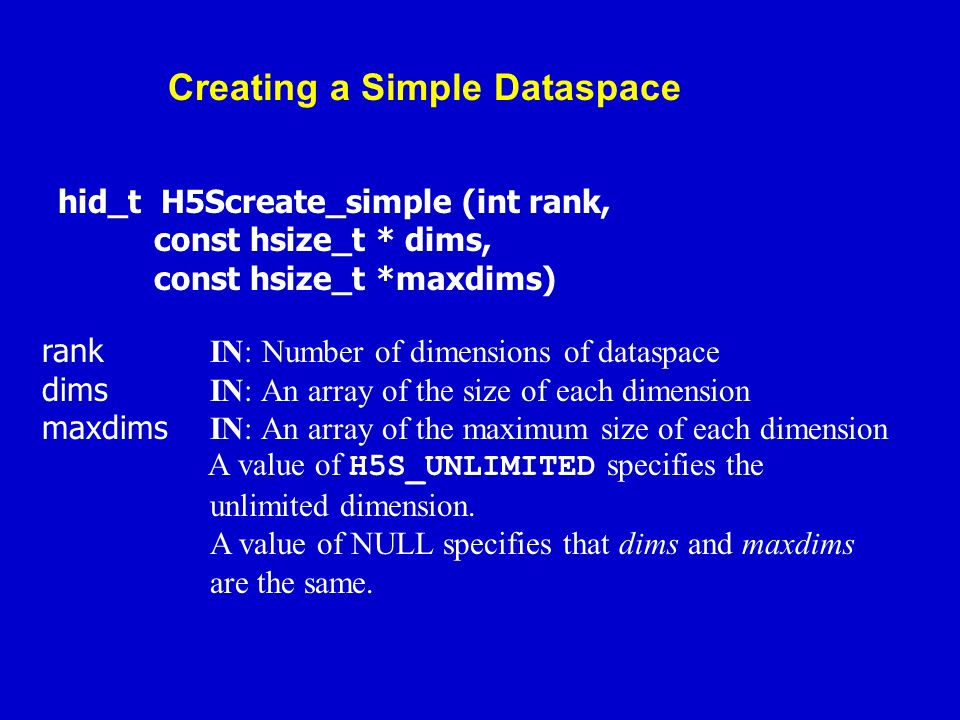 Creating a Simple Dataspace

hid_t H5Screate_simple (int rank,
const hsize_t * dims,
const hsize_t *maxdims)

rank IN: Number of dimensions of dataspace
dims IN: An array of the size of each dimension
maxdims IN: An array of the maximum size of each dimension
A value of H5S_UNLIMITED specifies the unlimited dimension.
A value of NULL specifies that dims and maxdims are the same.